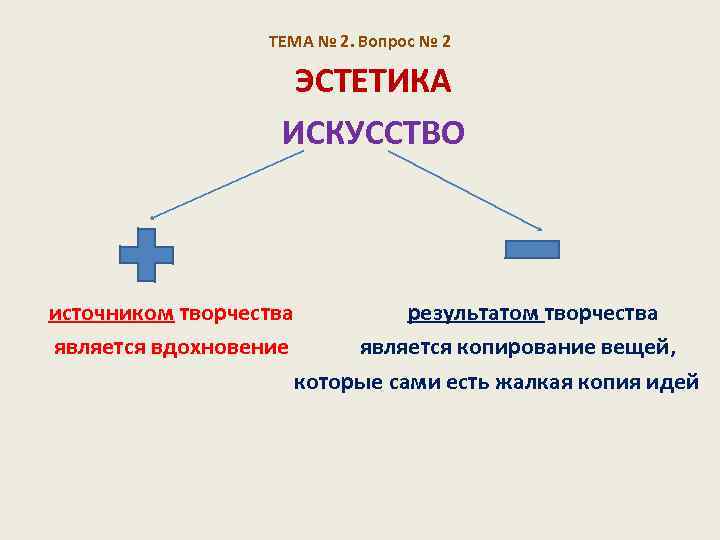 ТЕМА № 2. Вопрос № 2

ЭСТЕТИКА

ИСКУССТВО

источником творчества является вдохновение

результатом творчества является копирование вещей, которые сами есть жалкая копия идей